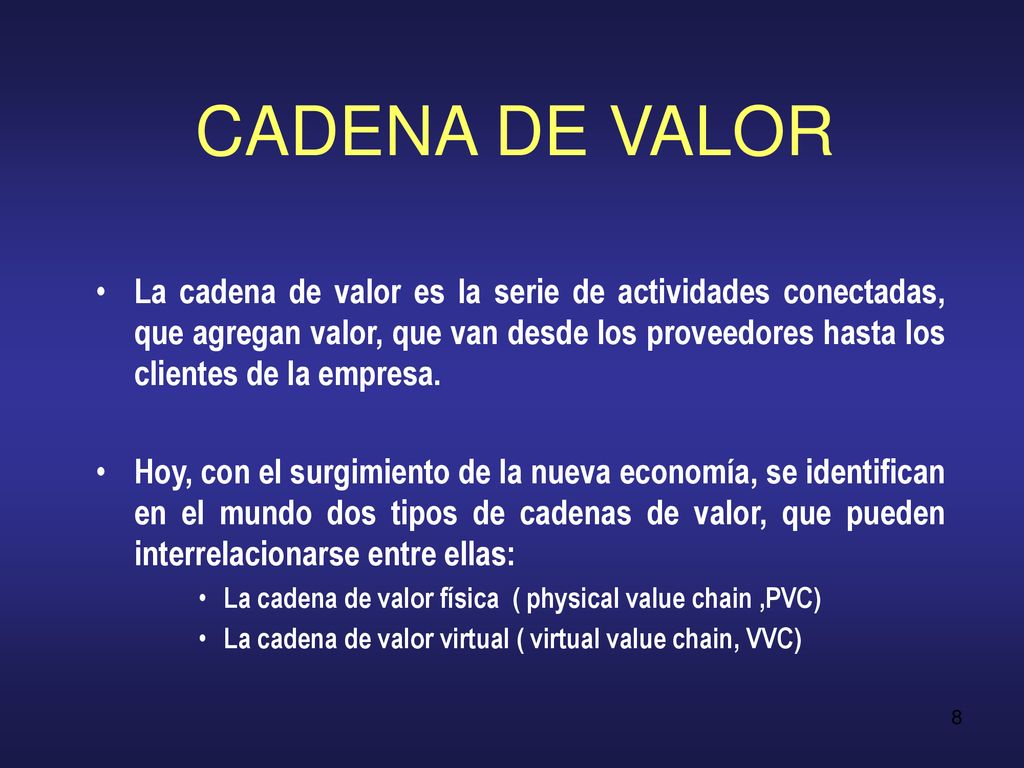 CADENA DE VALOR

• La cadena de valor es la serie de actividades conectadas, que agregan valor, que van desde los proveedores hasta los clientes de la empresa.

• Hoy, con el surgimiento de la nueva economía, se identifican en el mundo dos tipos de cadenas de valor, que pueden interrelacionarse entre ellas:
  • La cadena de valor física ( physical value chain ,PVC)
  • La cadena de valor virtual ( virtual value chain, VVC)

8